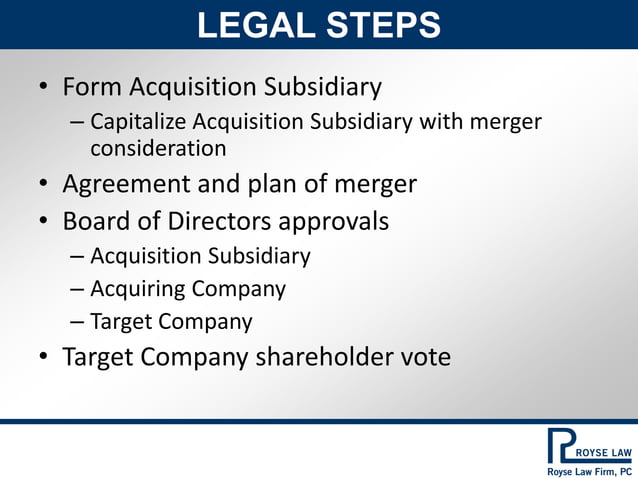 LEGAL STEPS

• Form Acquisition Subsidiary
– Capitalize Acquisition Subsidiary with merger consideration
• Agreement and plan of merger
• Board of Directors approvals
– Acquisition Subsidiary
– Acquiring Company
– Target Company
• Target Company shareholder vote

ROYSE LAW
Royse Law Firm, PC